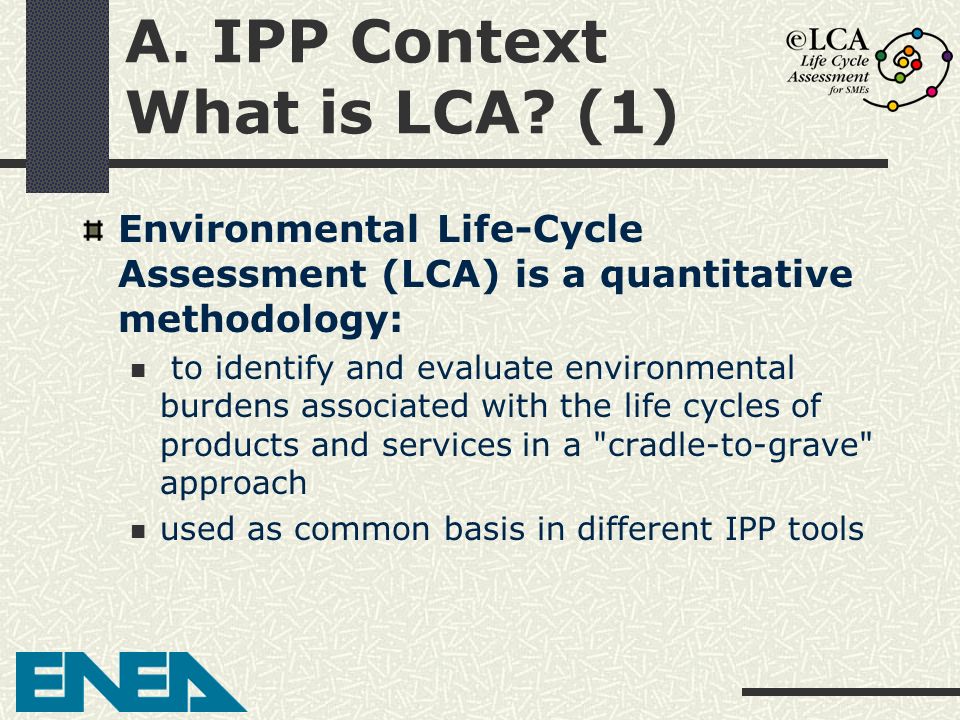 A. IPP Context
What is LCA? (1)

eLCA
Life Cycle
Assessment
for SMEs

Environmental Life-Cycle Assessment (LCA) is a quantitative methodology:

to identify and evaluate environmental burdens associated with the life cycles of products and services in a "cradle-to-grave" approach

used as common basis in different IPP tools

ENEA